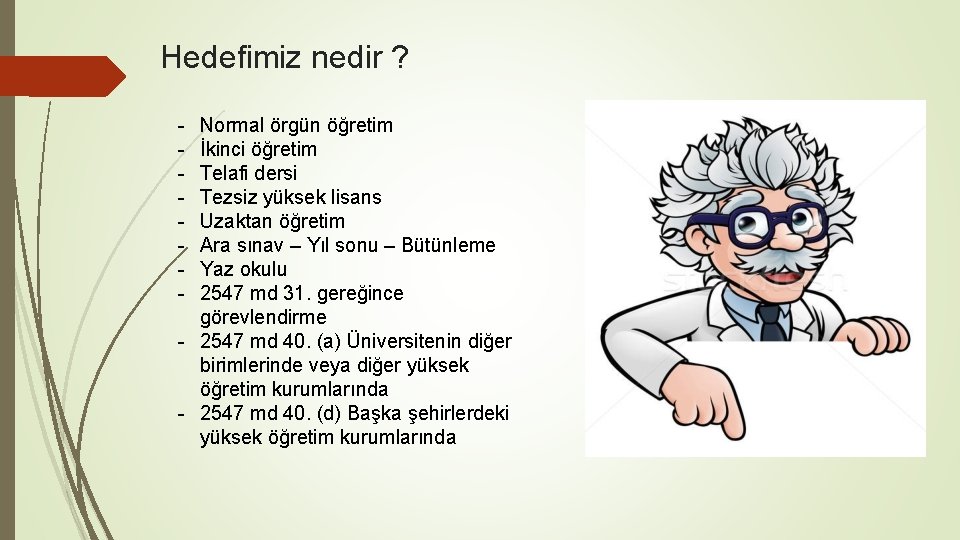 Hedefimiz nedir ?

- Normal örgün öğretim
- İkinci öğretim
- Telafi dersi
- Tezsiz yüksek lisans
- Uzaktan öğretim
- Ara sınav – Yıl sonu – Bütünleme
- Yaz okulu
- 2547 md 31. gereğince görevlendirme
- 2547 md 40. (a) Üniversitenin diğer birimlerinde veya diğer yüksek öğretim kurumlarında
- 2547 md 40. (d) Başka şehirlerdeki yüksek öğretim kurumlarında